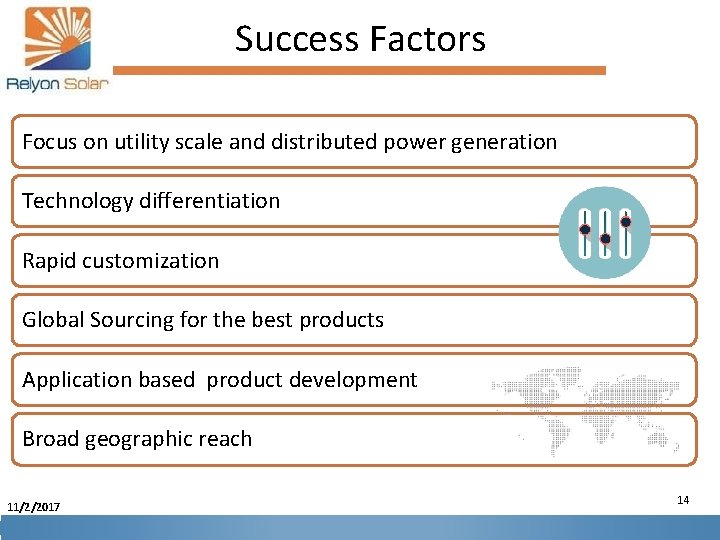 Relyon Solar

Success Factors

Focus on utility scale and distributed power generation

Technology differentiation

Rapid customization

Global Sourcing for the best products

Application based product development

Broad geographic reach

11/2/2017

14